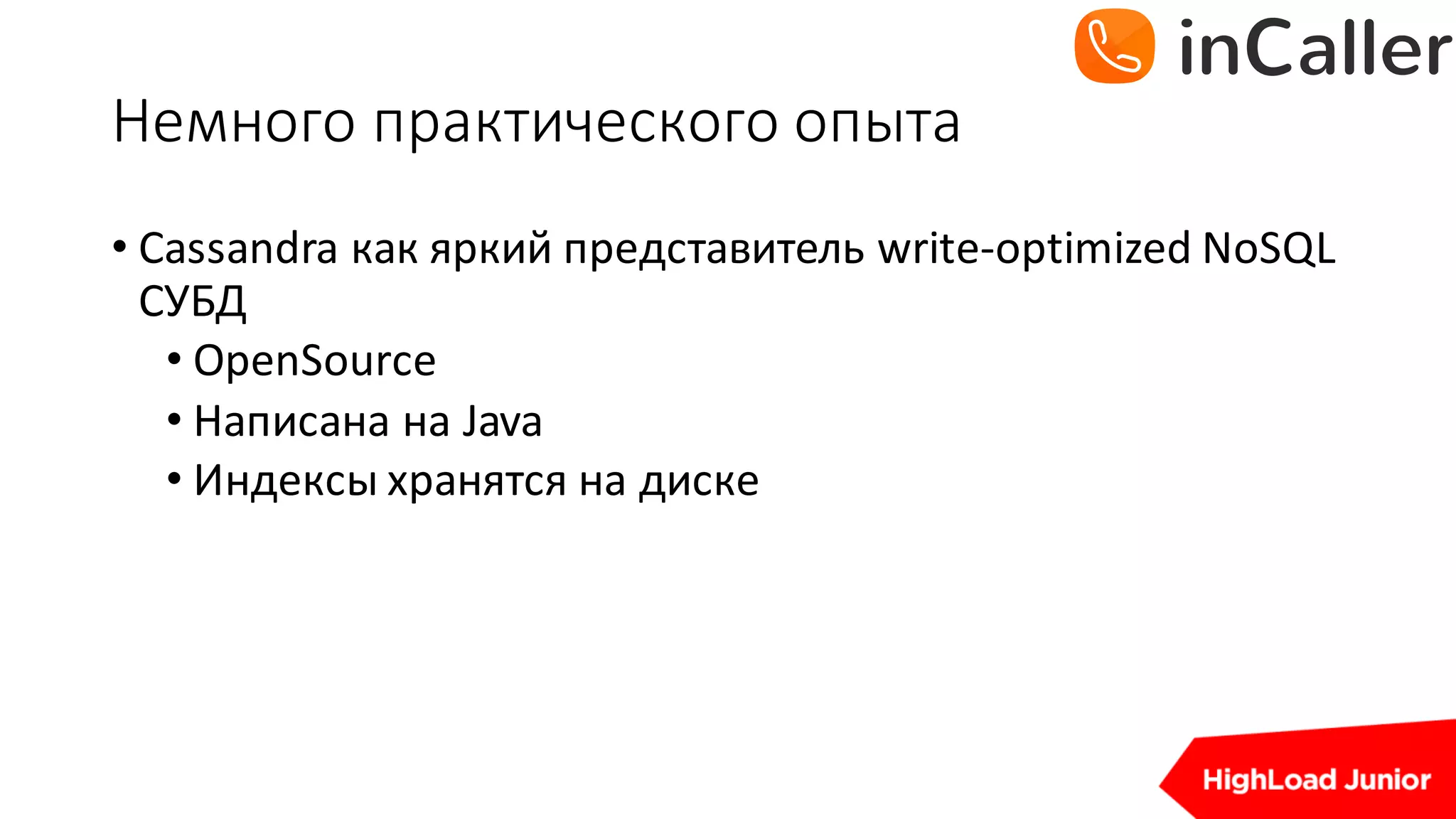 inCaller

Немного практического опыта

• Cassandra как яркий представитель write-optimized NoSQL СУБД
  • OpenSource
  • Написана на Java
  • Индексы хранятся на диске

HighLoad Junior